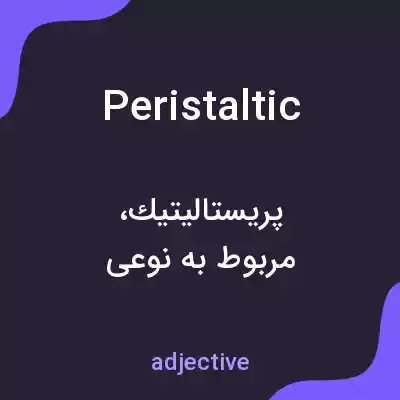 Peristaltic

پریستالیتیك،
مربوط به نوعی

adjective